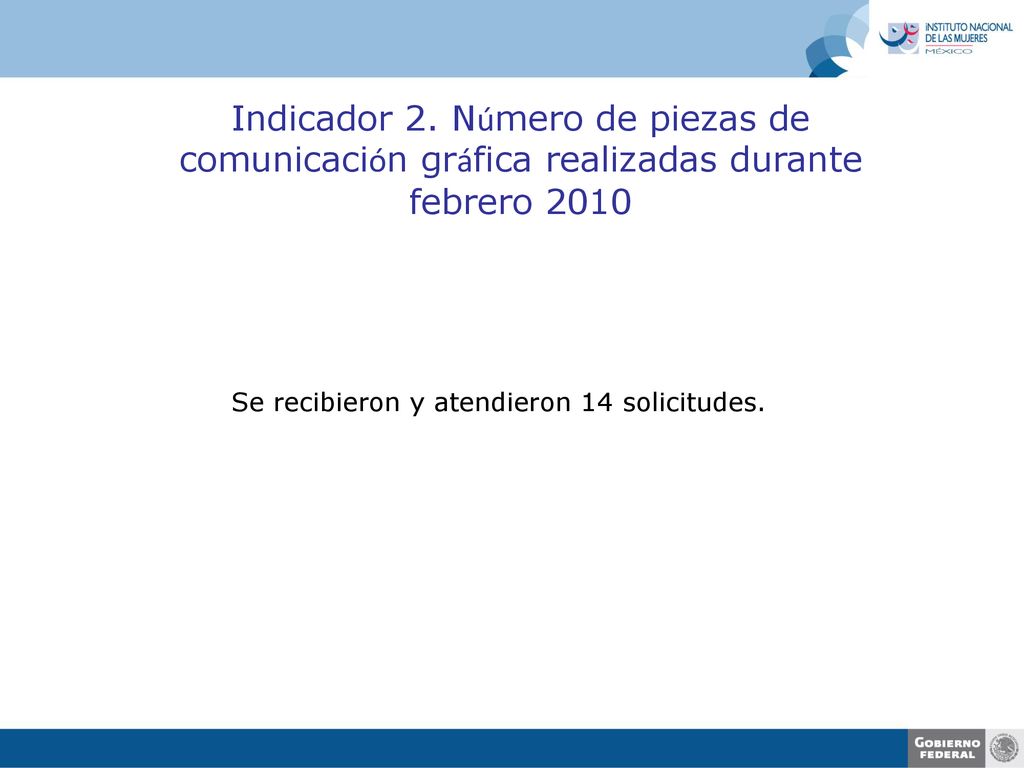 INSTITUTO NACIONAL DE LAS MUJERES
MÉXICO

Indicador 2. Número de piezas de comunicación gráfica realizadas durante febrero 2010

Se recibieron y atendieron 14 solicitudes.

GOBIERNO FEDERAL